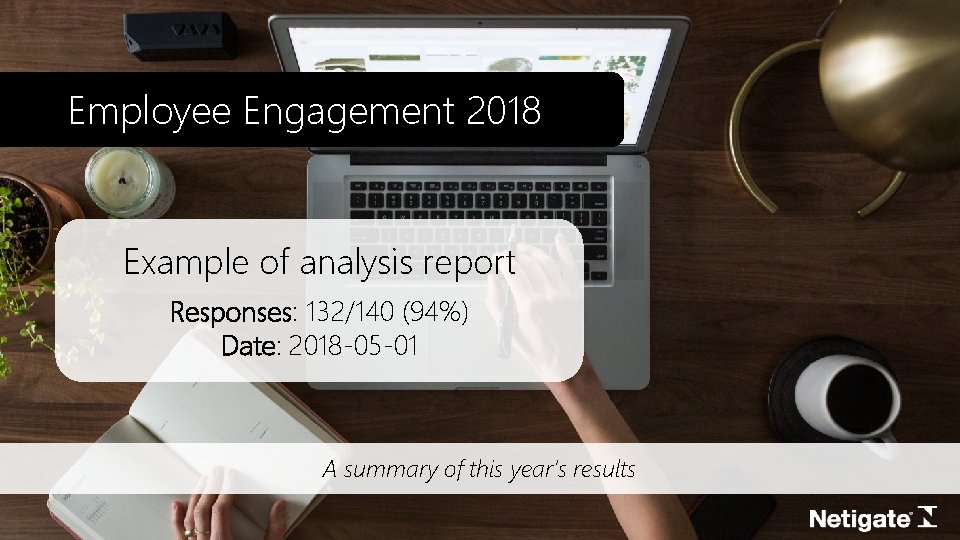 Employee Engagement 2018

Example of analysis report

Responses: 132/140 (94%)
Date: 2018-05-01

A summary of this year's results

Netigate